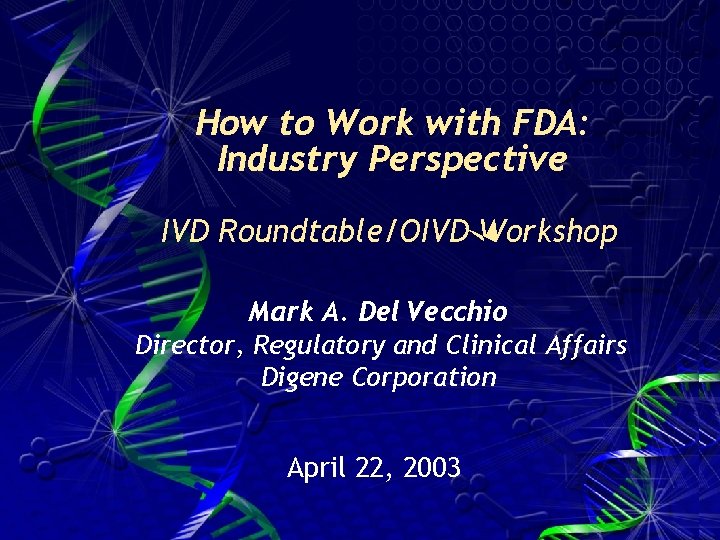 How to Work with FDA:
Industry Perspective

IVD Roundtable/OIVD Workshop

Mark A. Del Vecchio
Director, Regulatory and Clinical Affairs
Digene Corporation

April 22, 2003